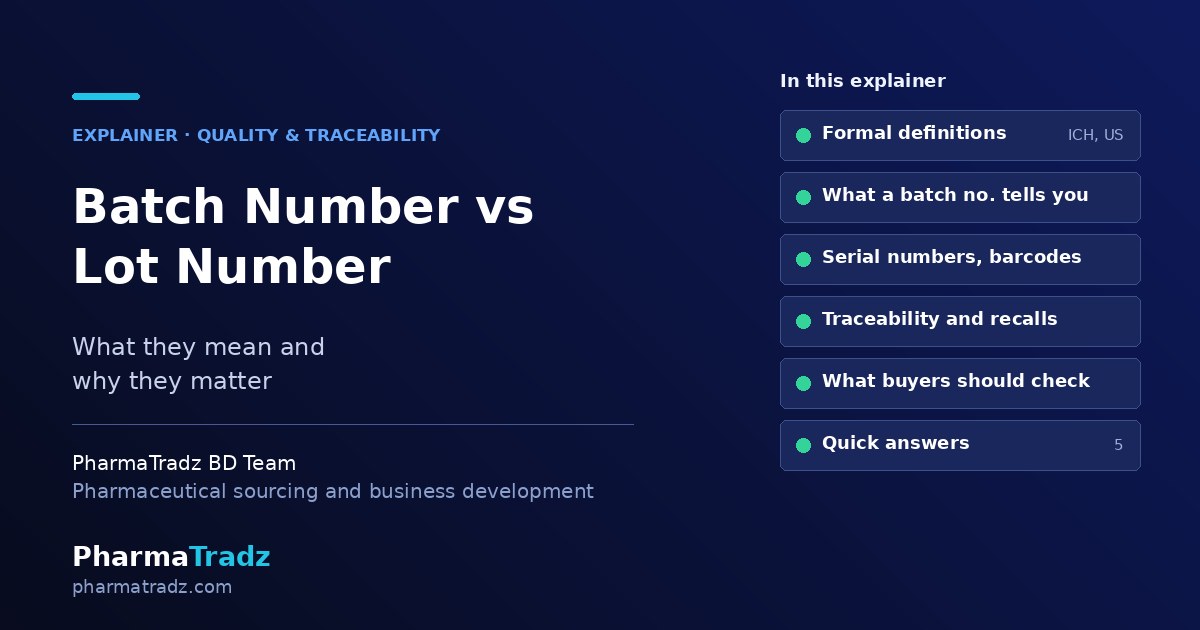 EXPLAINER · QUALITY & TRACEABILITY

Batch Number vs Lot Number

What they mean and why they matter

PharmaTradz BD Team
Pharmaceutical sourcing and business development

PharmaTradz
pharmatradz.com

In this explainer

• Formal definitions ICH, US
• What a batch no. tells you
• Serial numbers, barcodes
• Traceability and recalls
• What buyers should check
• Quick answers 5